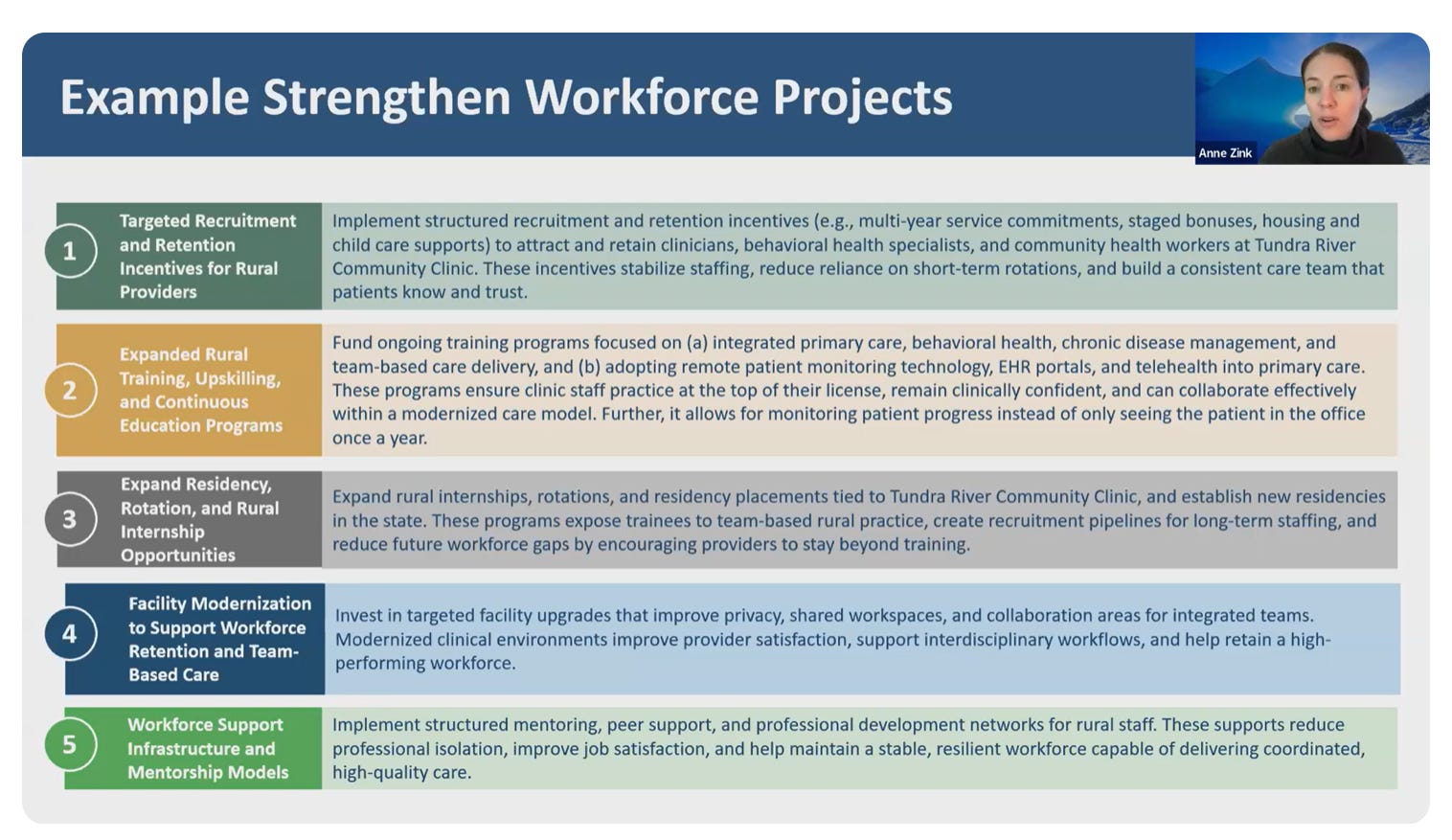 Example Strengthen Workforce Projects

Anne Zink

1

Targeted Recruitment and Retention Incentives for Rural Providers

Implement structured recruitment and retention incentives (e.g., multi-year service commitments, staged bonuses, housing and child care supports) to attract and retain clinicians, behavioral health specialists, and community health workers at Tundra River Community Clinic. These incentives stabilize staffing, reduce reliance on short-term rotations, and build a consistent care team that patients know and trust.

2

Expanded Rural Training, Upskilling, and Continuous Education Programs

Fund ongoing training programs focused on (a) integrated primary care, behavioral health, chronic disease management, and team-based care delivery, and (b) adopting remote patient monitoring technology, EHR portals, and telehealth into primary care. These programs ensure clinic staff practice at the top of their license, remain clinically confident, and can collaborate effectively within a modernized care model. Further, it allows for monitoring patient progress instead of only seeing the patient in the office once a year.

3

Expand Residency, Rotation, and Rural Internship Opportunities

Expand rural internships, rotations, and residency placements tied to Tundra River Community Clinic, and establish new residencies in the state. These programs expose trainees to team-based rural practice, create recruitment pipelines for long-term staffing, and reduce future workforce gaps by encouraging providers to stay beyond training.

4

Facility Modernization to Support Workforce Retention and Team-Based Care

Invest in targeted facility upgrades that improve privacy, shared workspaces, and collaboration areas for integrated teams. Modernized clinical environments improve provider satisfaction, support interdisciplinary workflows, and help retain a high-performing workforce.

5

Workforce Support Infrastructure and Mentorship Models

Implement structured mentoring, peer support, and professional development networks for rural staff. These supports reduce professional isolation, improve job satisfaction, and help maintain a stable, resilient workforce capable of delivering coordinated, high-quality care.